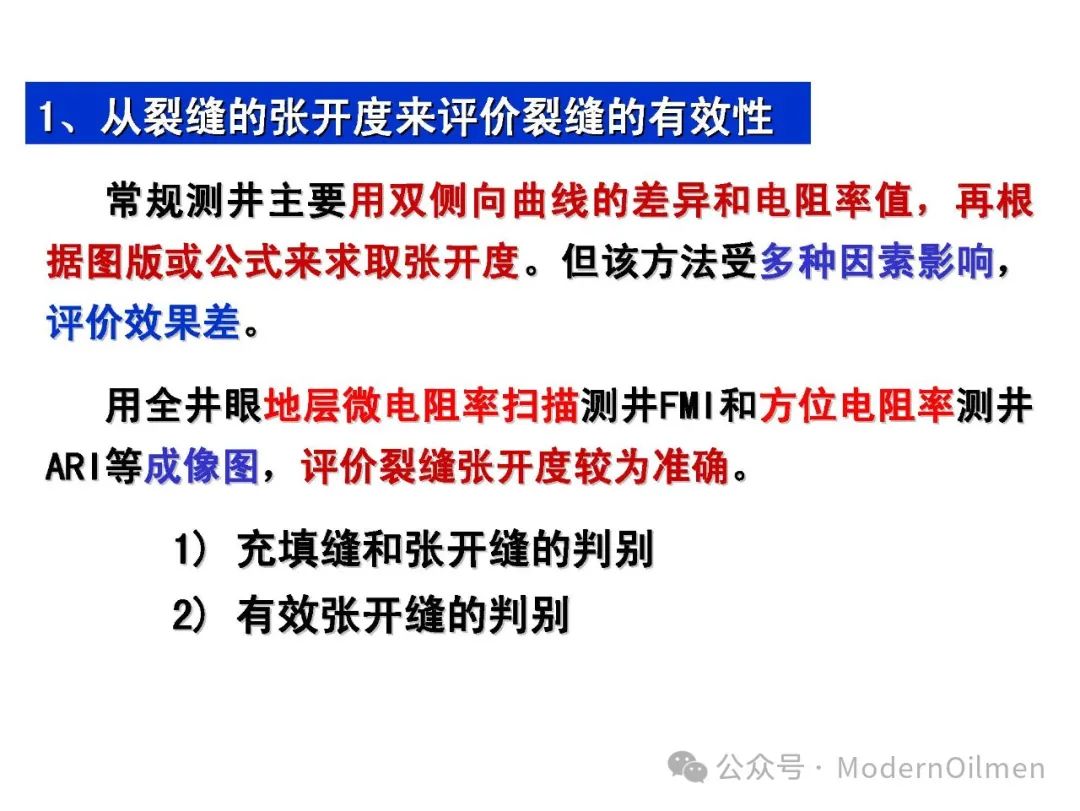 1、从裂缝的张开度来评价裂缝的有效性

常规测井主要用双侧向曲线的差异和电阻率值，再根据图版或公式来求取张开度。但该方法受多种因素影响，评价效果差。

用全井眼地层微电阻率扫描测井FMI和方位电阻率测井ARI等成像图，评价裂缝张开度较为准确。

1) 充填缝和张开缝的判别

2) 有效张开缝的判别

公众号 · ModernOilmen